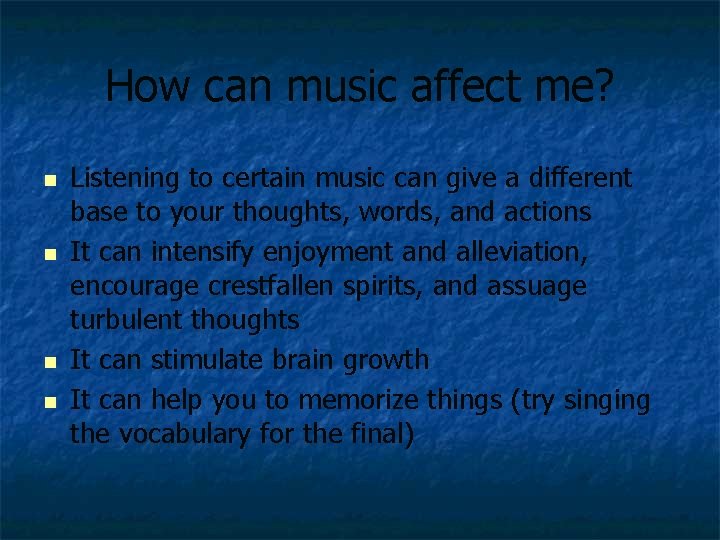 How can music affect me?

- Listening to certain music can give a different base to your thoughts, words, and actions
- It can intensify enjoyment and alleviation, encourage crestfallen spirits, and assuage turbulent thoughts
- It can stimulate brain growth
- It can help you to memorize things (try singing the vocabulary for the final)